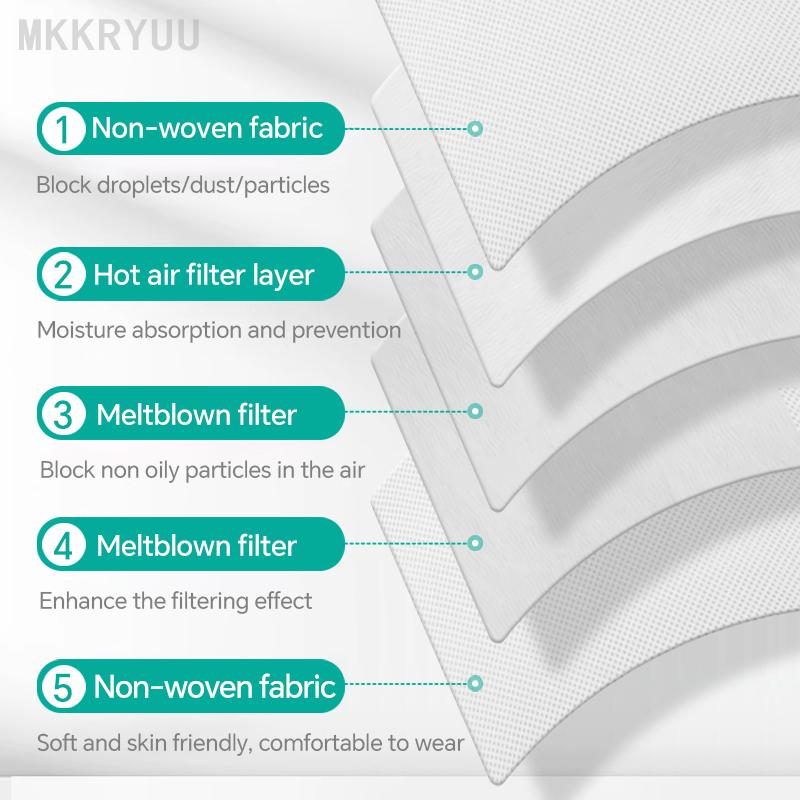 MKKRYUU

1 Non-woven fabric

Block droplets/dust/particles

2 Hot air filter layer

Moisture absorption and prevention

3 Meltblown filter

Block non oily particles in the air

4 Meltblown filter

Enhance the filtering effect

5 Non-woven fabric

Soft and skin friendly, comfortable to wear